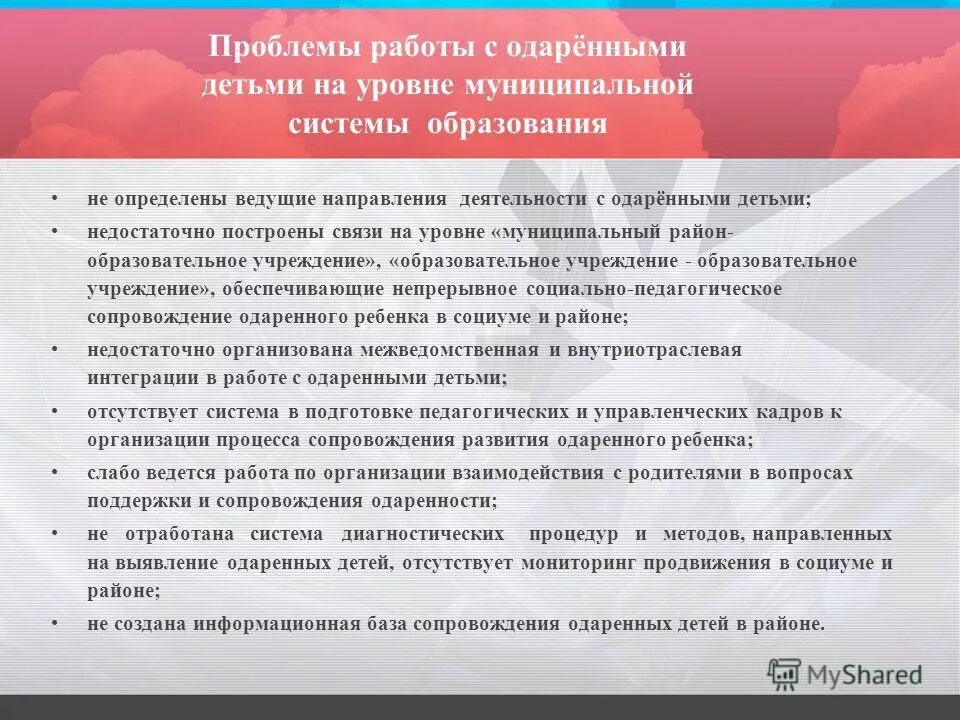 Проблемы работы с одарёнными детьми на уровне муниципальной системы образования

• не определены ведущие направления деятельности с одарёнными детьми;
• недостаточно построены связи на уровне «муниципальный район-образовательное учреждение», «образовательное учреждение - образовательное учреждение», обеспечивающие непрерывное социально-педагогическое сопровождение одаренного ребенка в социуме и районе;
• недостаточно организована межведомственная и внутриотраслевая интеграции в работе с одаренными детьми;
• отсутствует система в подготовке педагогических и управленческих кадров к организации процесса сопровождения развития одаренного ребенка;
• слабо ведется работа по организации взаимодействия с родителями в вопросах поддержки и сопровождения одаренности;
• не отработана система диагностических процедур и методов, направленных на выявление одаренных детей, отсутствует мониторинг продвижения в социуме и районе;
• не создана информационная база сопровождения одаренных детей в районе.

MyShared